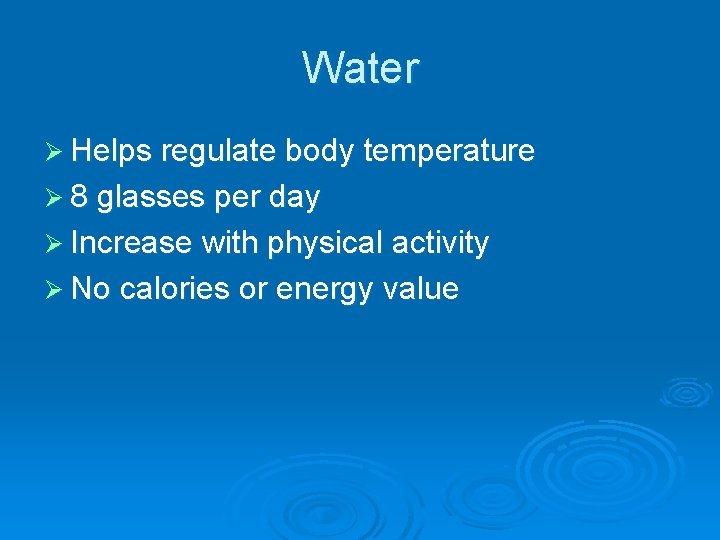 Water

➢ Helps regulate body temperature
➢ 8 glasses per day
➢ Increase with physical activity
➢ No calories or energy value